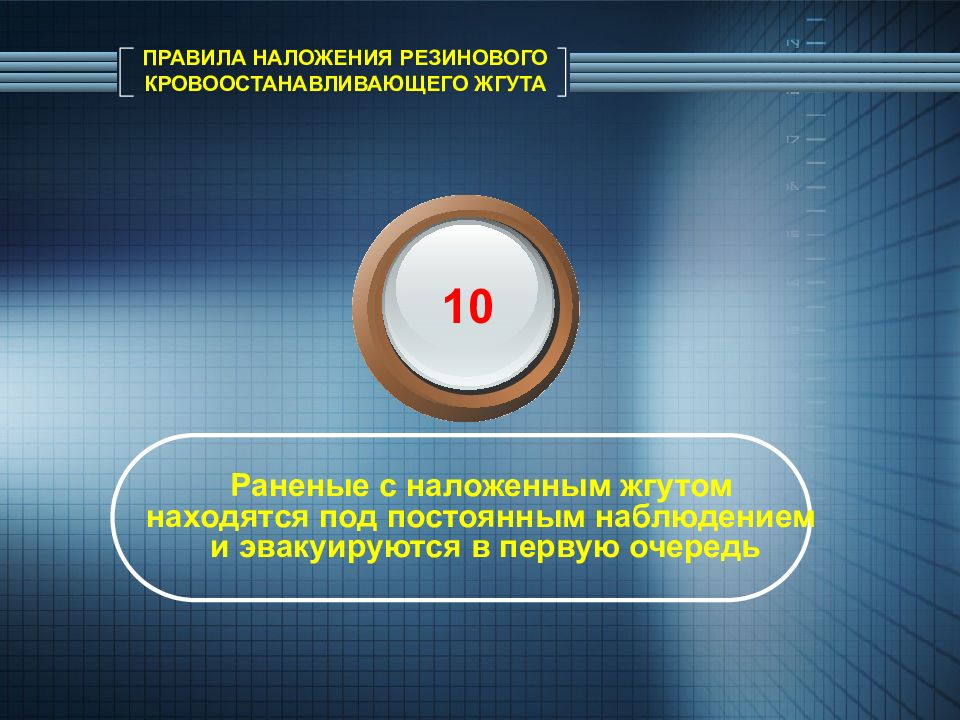 ПРАВИЛА НАЛОЖЕНИЯ РЕЗИНОВОГО КРОВООСТАНАВЛИВАЮЩЕГО ЖГУТА

10

Раненые с наложенным жгутом находятся под постоянным наблюдением и эвакуируются в первую очередь